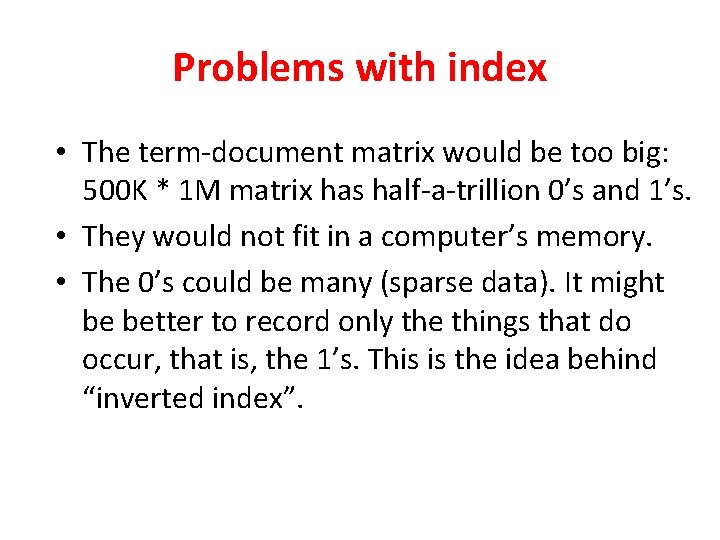 Problems with index

• The term-document matrix would be too big: 500K * 1M matrix has half-a-trillion 0’s and 1’s.
• They would not fit in a computer’s memory.
• The 0’s could be many (sparse data). It might be better to record only the things that do occur, that is, the 1’s. This is the idea behind “inverted index”.